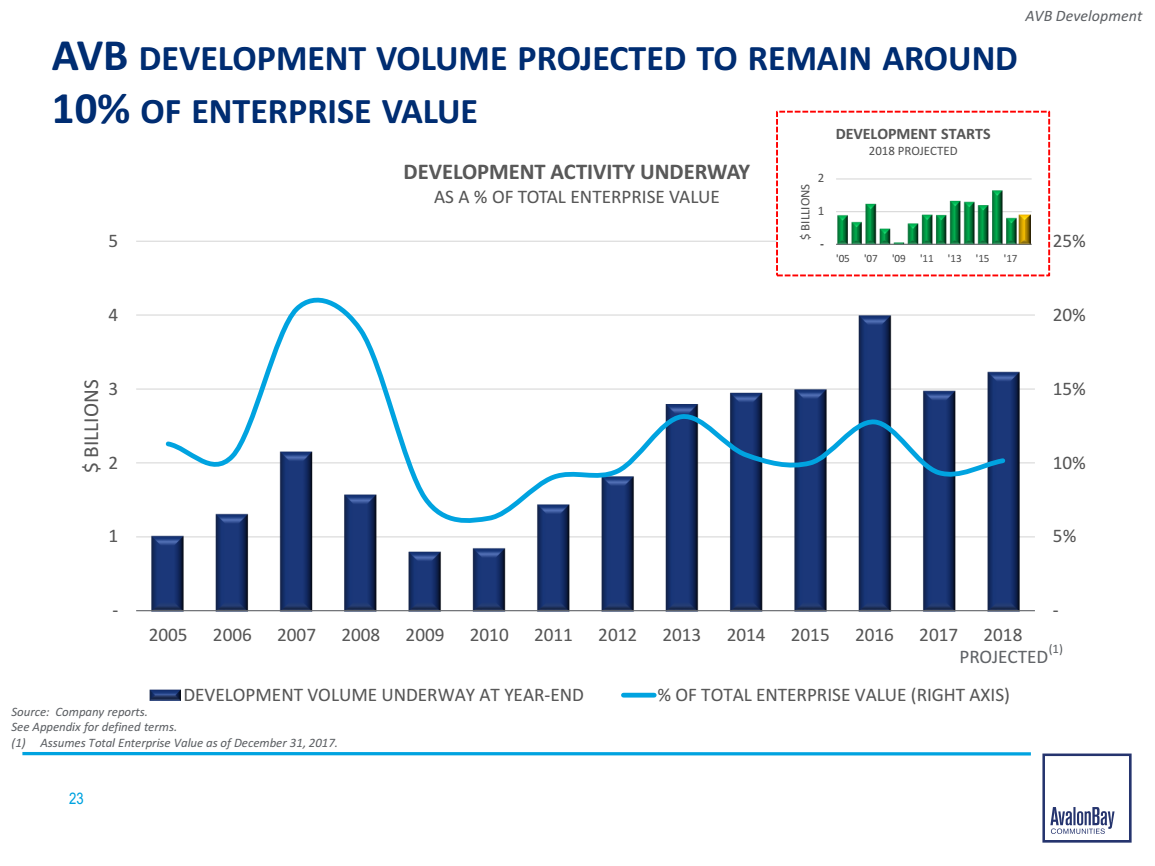 AVB Development

AVB DEVELOPMENT VOLUME PROJECTED TO REMAIN AROUND 10% OF ENTERPRISE VALUE

DEVELOPMENT STARTS
2018 PROJECTED

$ BILLIONS
2
1
-
'05 '07 '09 '11 '13 '15 '17

DEVELOPMENT ACTIVITY UNDERWAY
AS A % OF TOTAL ENTERPRISE VALUE

$ BILLIONS
5
4
3
2
1
-

25%
20%
15%
10%
5%
-

2005 2006 2007 2008 2009 2010 2011 2012 2013 2014 2015 2016 2017 2018 PROJECTED$^{(1)}$

DEVELOPMENT VOLUME UNDERWAY AT YEAR-END
% OF TOTAL ENTERPRISE VALUE (RIGHT AXIS)

Source: Company reports.
See Appendix for defined terms.
(1) Assumes Total Enterprise Value as of December 31, 2017.

23

AvalonBay
COMMUNITIES